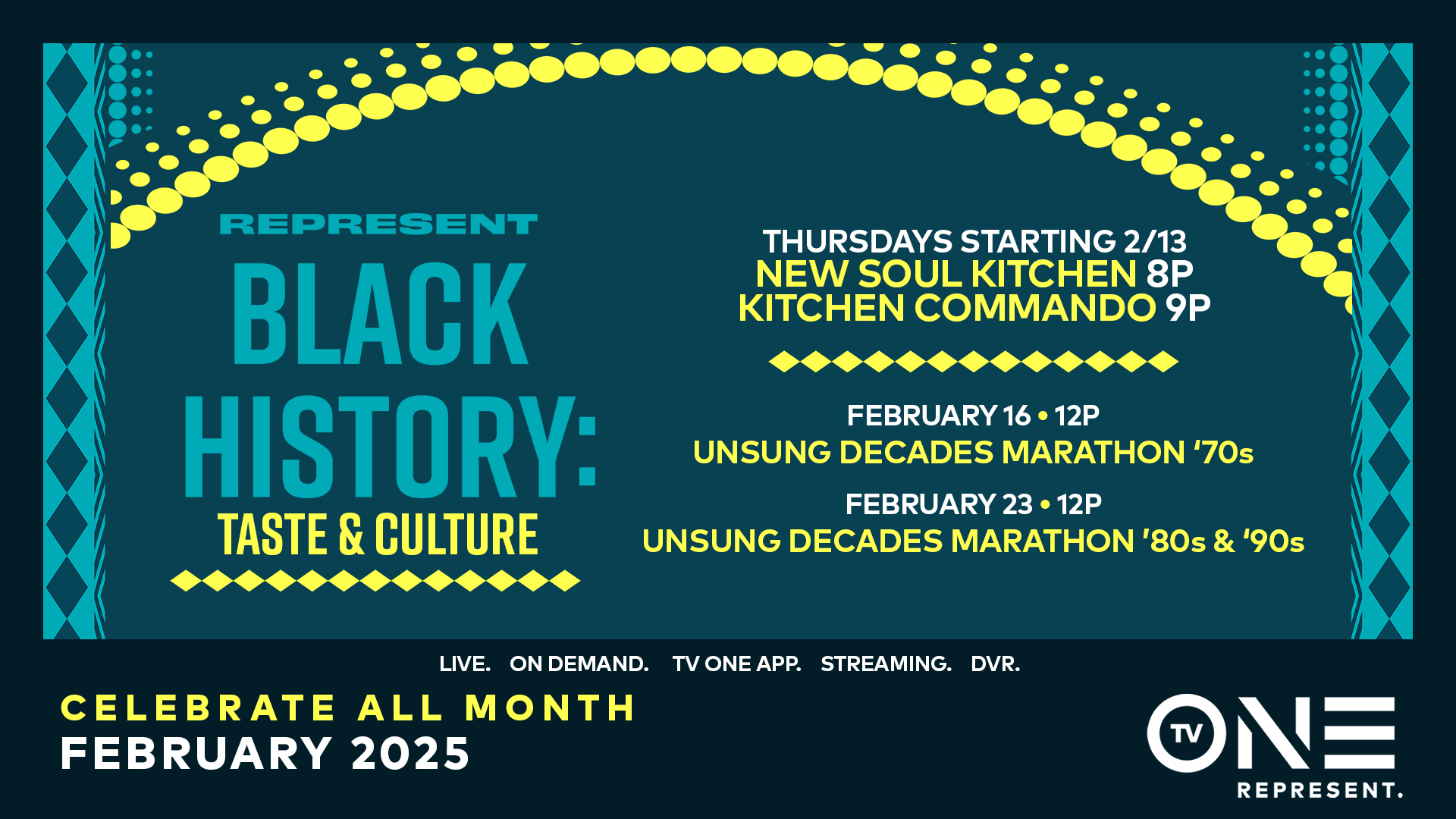 REPRESENT
BLACK HISTORY:
TASTE & CULTURE

THURSDAYS STARTING 2/13
NEW SOUL KITCHEN 8P
KITCHEN COMMANDO 9P

FEBRUARY 16 • 12P
UNSUNG DECADES MARATHON '70s

FEBRUARY 23 • 12P
UNSUNG DECADES MARATHON '80s & '90s

LIVE. ON DEMAND. TV ONE APP. STREAMING. DVR.

CELEBRATE ALL MONTH
FEBRUARY 2025

TV ONE
REPRESENT.